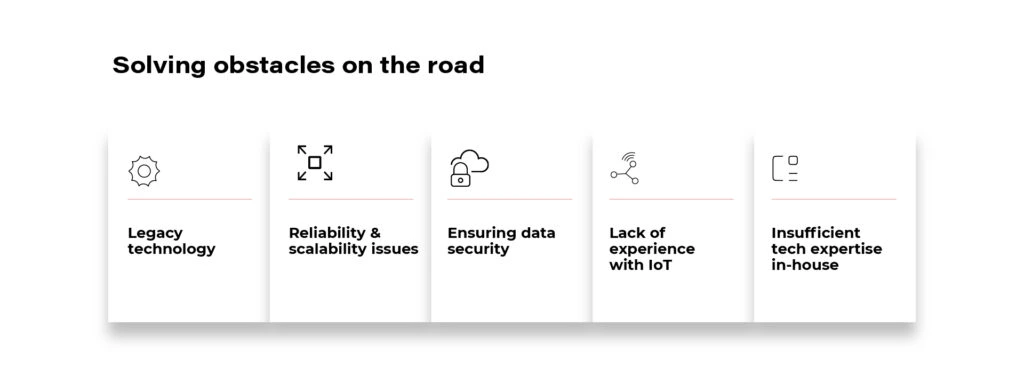 Solving obstacles on the road

Legacy technology

Reliability & scalability issues

Ensuring data security

Lack of experience with IoT

Insufficient tech expertise in-house